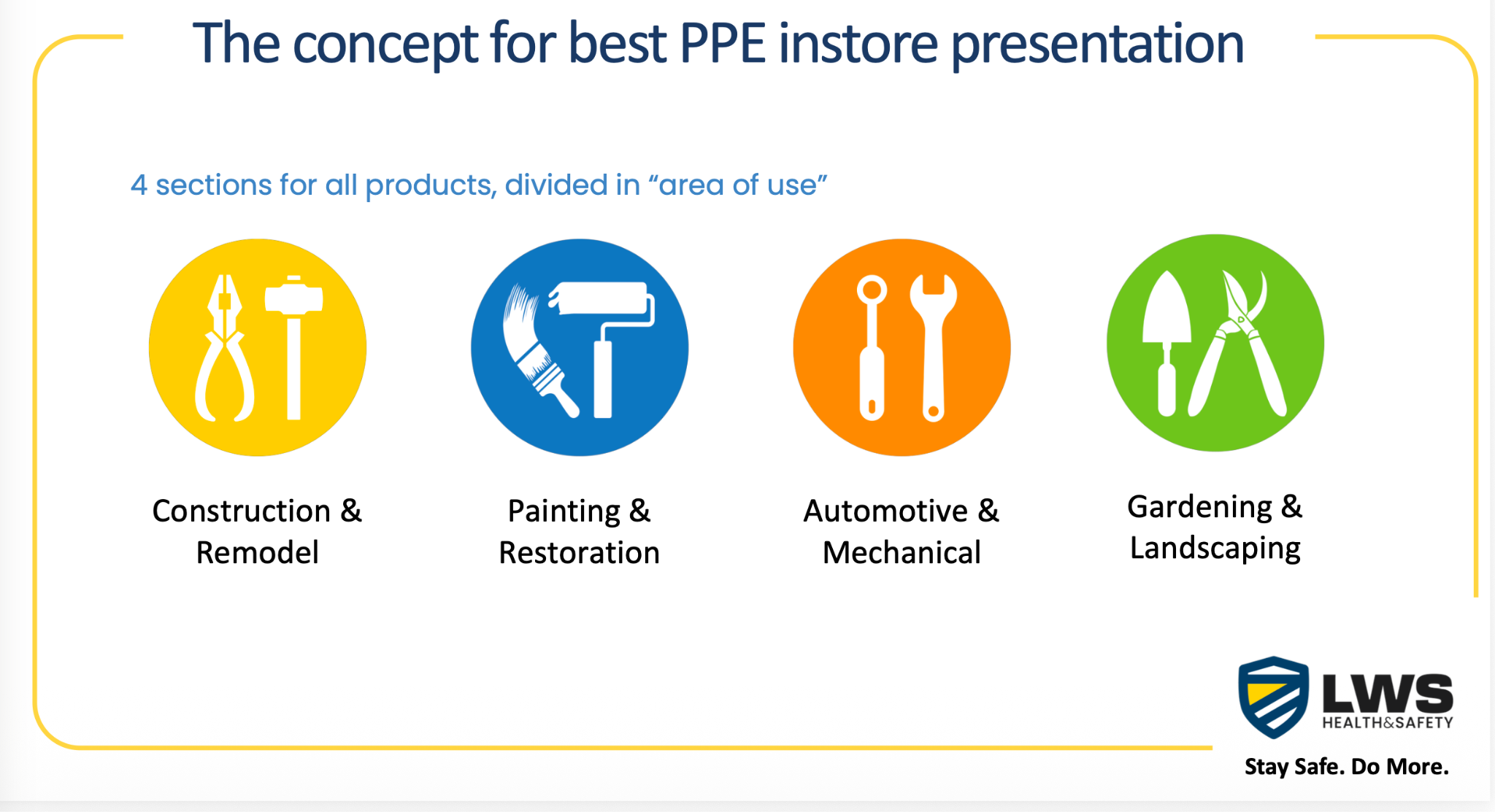 The concept for best PPE instore presentation

4 sections for all products, divided in “area of use”

Construction & Remodel

Painting & Restoration

Automotive & Mechanical

Gardening & Landscaping

LWS
HEALTH&SAFETY

Stay Safe. Do More.